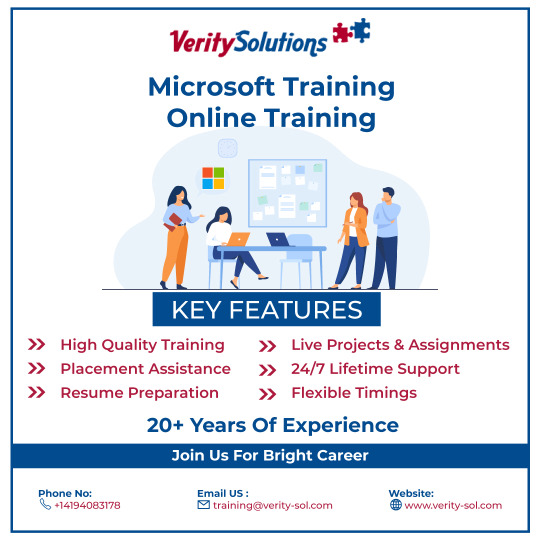 VeritySolutions

Microsoft Training
Online Training

KEY FEATURES

High Quality Training
Placement Assistance
Resume Preparation

Live Projects & Assignments
24/7 Lifetime Support
Flexible Timings

20+ Years Of Experience

Join Us For Bright Career

Phone No:
+14194083178

Email US :
training@verity-sol.com

Website:
www.verity-sol.com